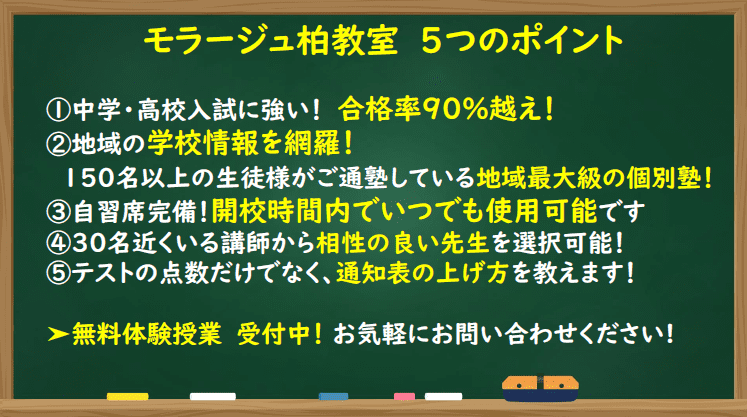 モラージュ柏教室　５つのポイント

①中学・高校入試に強い！ 合格率90%越え！
②地域の学校情報を網羅！
１５０名以上の生徒様がご通塾している地域最大級の個別塾！
③自習席完備！開校時間内でいつでも使用可能です
④30名近くいる講師から相性の良い先生を選択可能！
⑤テストの点数だけでなく、通知表の上げ方を教えます！

➤無料体験授業　受付中！ お気軽にお問い合わせください！